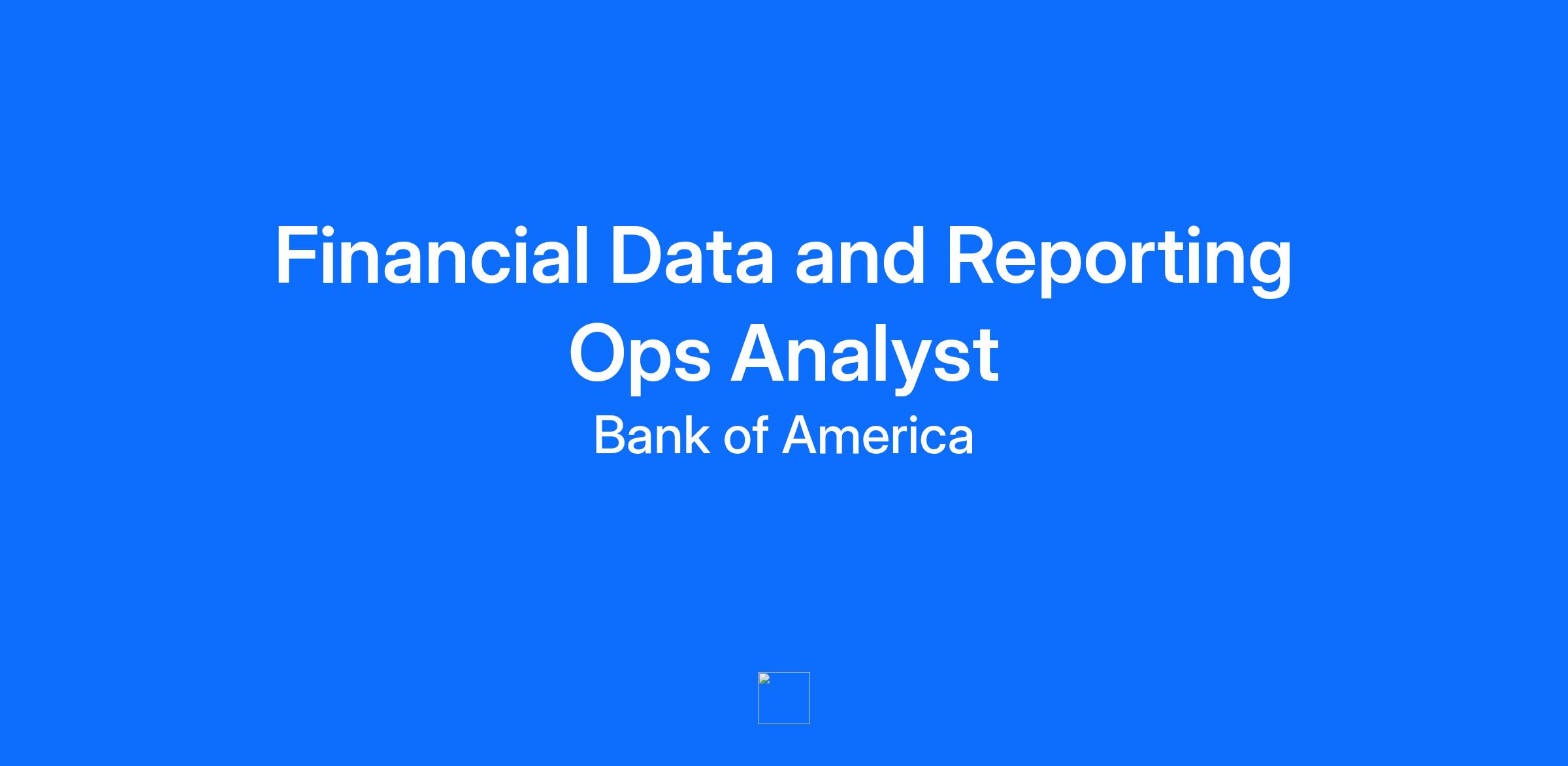 Financial Data and Reporting Ops Analyst

Bank of America